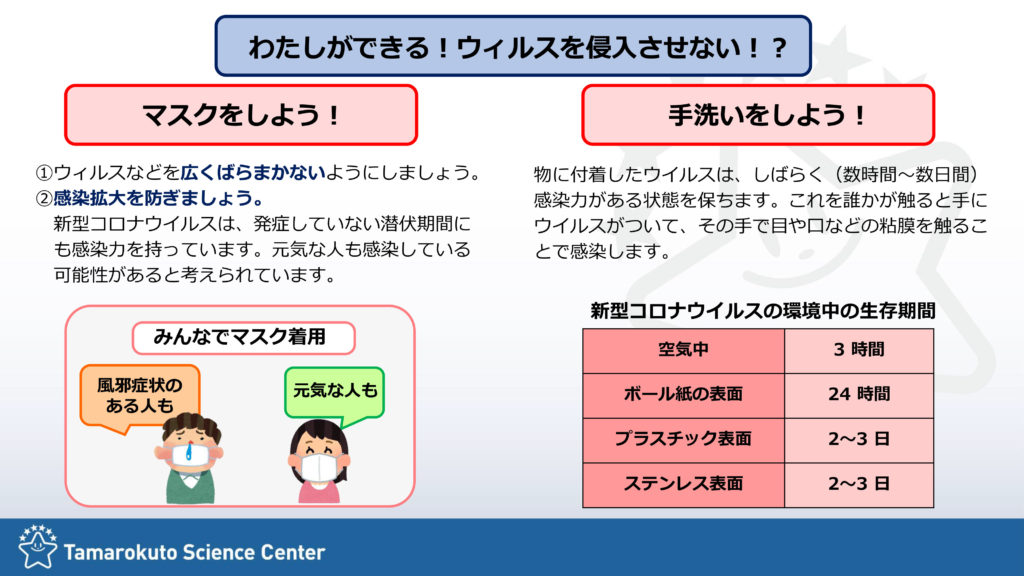 わたしができる！ウィルスを侵入させない！？

マスクをしよう！

①ウィルスなどを広くばらまかないようにしましょう。
②感染拡大を防ぎましょう。
新型コロナウイルスは、発症していない潜伏期間にも感染力を持っています。元気な人も感染している可能性があると考えられています。

みんなでマスク着用

風邪症状のある人も

元気な人も

手洗いをしよう！

物に付着したウイルスは、しばらく（数時間～数日間）感染力がある状態を保ちます。これを誰かが触ると手にウイルスがついて、その手で目や口などの粘膜を触ることで感染します。

新型コロナウイルスの環境中の生存期間

| 空気中 | 3 時間 |
|---|---|
| ボール紙の表面 | 24 時間 |
| プラスチック表面 | 2～3 日 |
| ステンレス表面 | 2～3 日 |

Tamarokuto Science Center